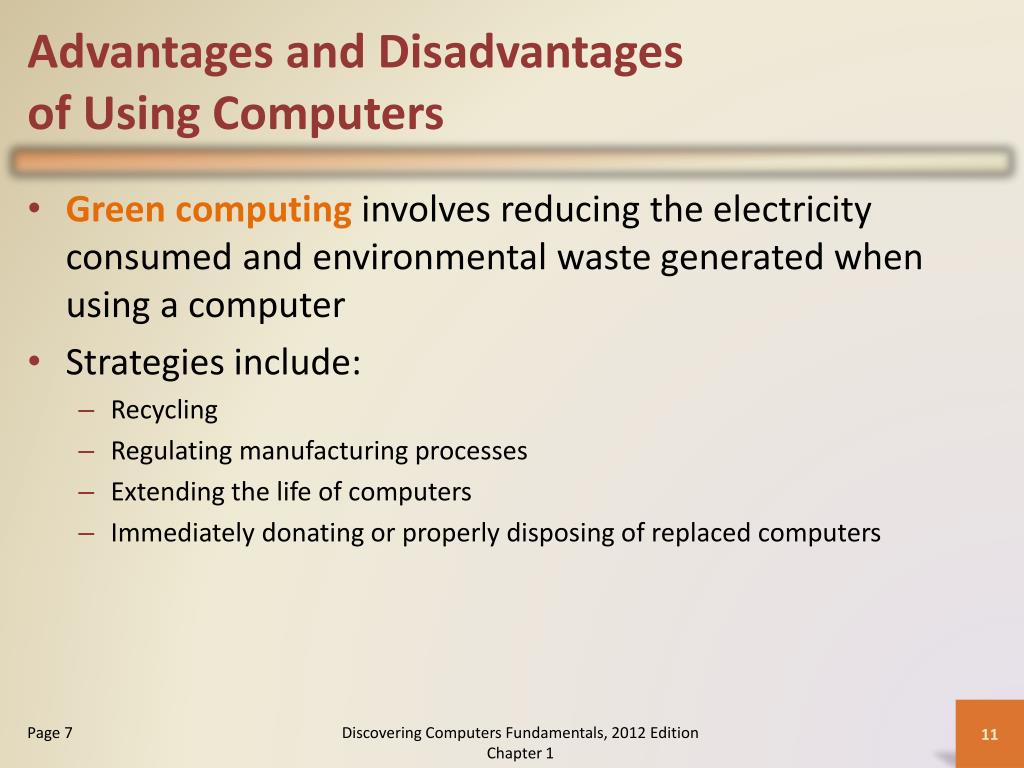 Advantages and Disadvantages of Using Computers

• Green computing involves reducing the electricity consumed and environmental waste generated when using a computer

• Strategies include:
– Recycling
– Regulating manufacturing processes
– Extending the life of computers
– Immediately donating or properly disposing of replaced computers

Page 7

Discovering Computers Fundamentals, 2012 Edition
Chapter 1

11